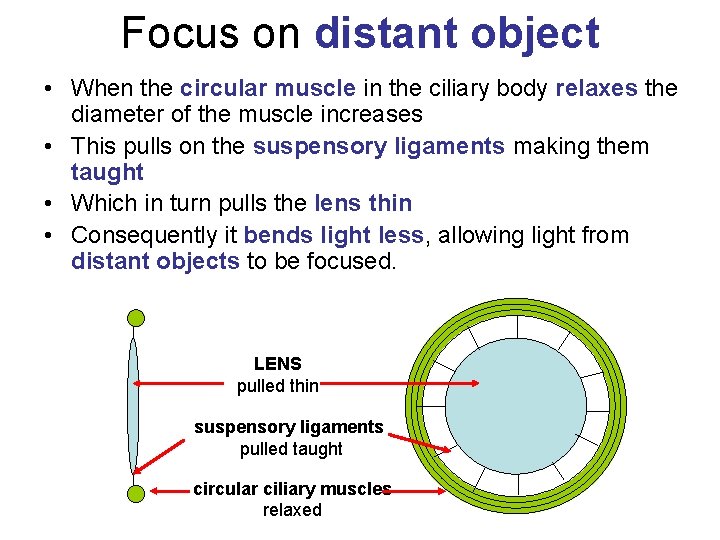 Focus on distant object

• When the circular muscle in the ciliary body relaxes the diameter of the muscle increases
• This pulls on the suspensory ligaments making them taught
• Which in turn pulls the lens thin
• Consequently it bends light less, allowing light from distant objects to be focused.

LENS
pulled thin

suspensory ligaments
pulled taught

circular ciliary muscles
relaxed